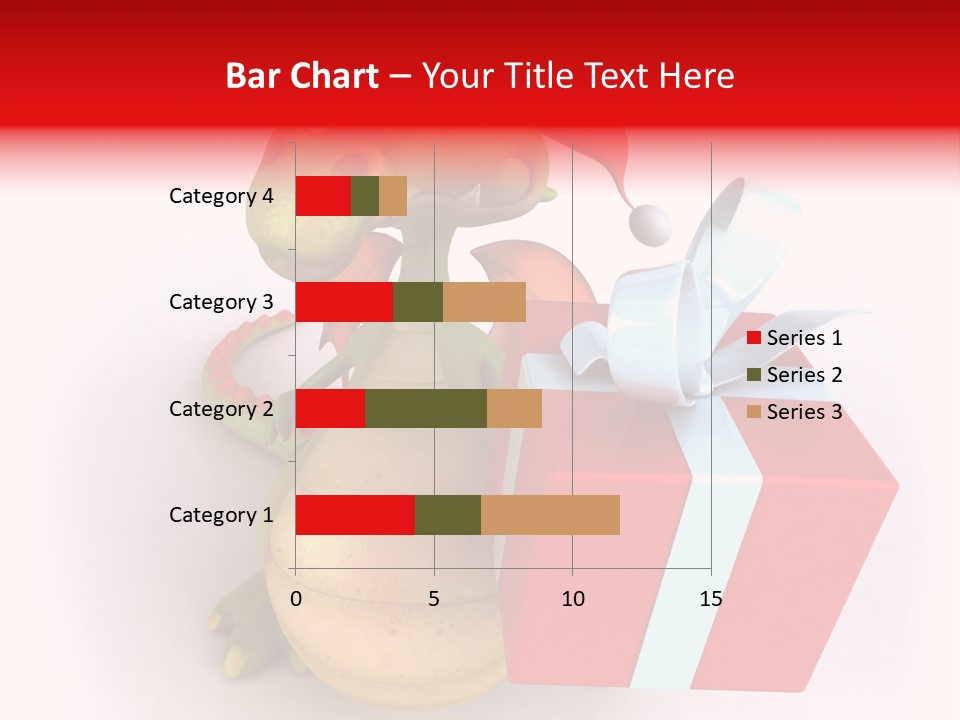 Bar Chart – Your Title Text Here

Category 4
Category 3
Category 2
Category 1

0 5 10 15

Series 1
Series 2
Series 3